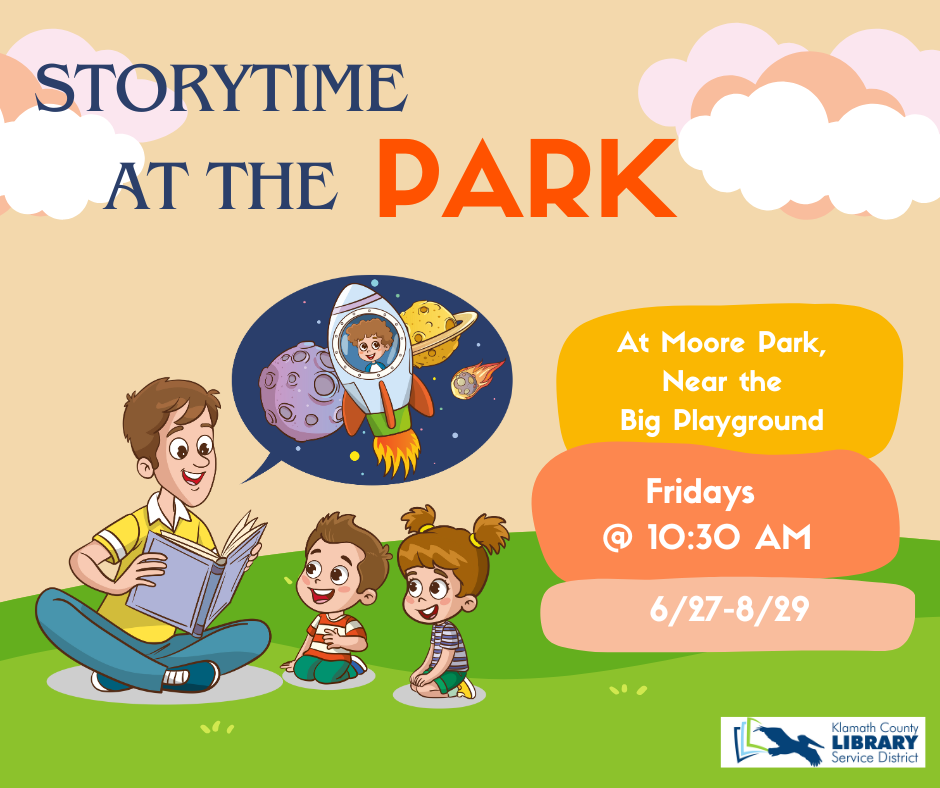 STORYTIME AT THE PARK

At Moore Park, Near the Big Playground

Fridays @ 10:30 AM

6/27-8/29

Klamath County LIBRARY Service District